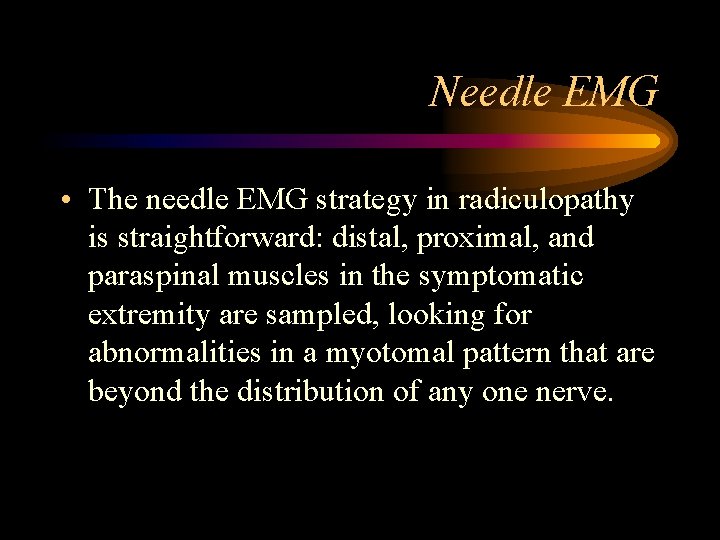 Needle EMG

• The needle EMG strategy in radiculopathy is straightforward: distal, proximal, and paraspinal muscles in the symptomatic extremity are sampled, looking for abnormalities in a myotomal pattern that are beyond the distribution of any one nerve.